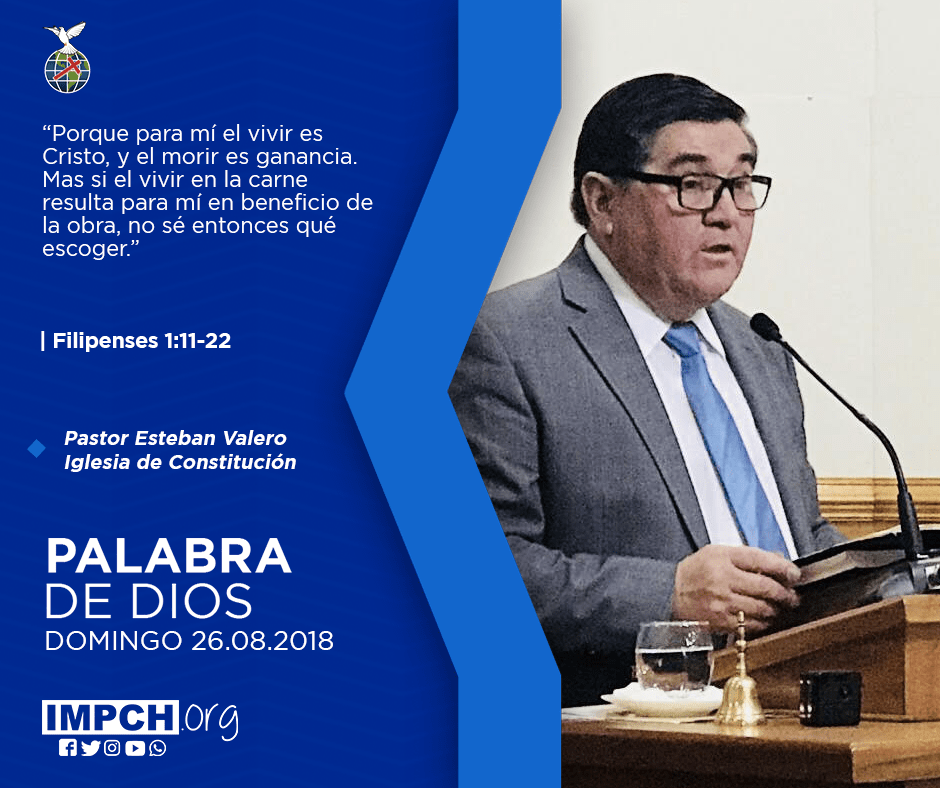 “Porque para mí el vivir es Cristo, y el morir es ganancia. Mas si el vivir en la carne resulta para mí en beneficio de la obra, no sé entonces qué escoger.”

| Filipenses 1:11-22

Pastor Esteban Valero
Iglesia de Constitución

PALABRA
DE DIOS
DOMINGO 26.08.2018

IMPCH.org